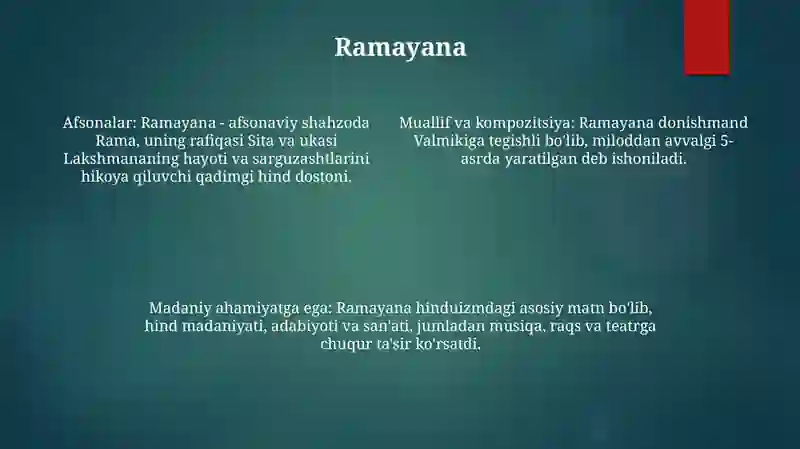 Ramayana

Afsonalar: Ramayana - afsonaviy shahzoda Rama, uning rafiqasi Sita va ukasi Lakshmananing hayoti va sarguzashtlarini hikoya qiluvchi qadimgi hind dostoni.

Muallif va kompozitsiya: Ramayana donishmand Valmikiga tegishli bo'lib, miloddan avvalgi 5-asrda yaratilgan deb ishoniladi.

Madaniy ahamiyatga ega: Ramayana hinduizmdagi asosiy matn bo'lib, hind madaniyati, adabiyoti va san'ati, jumladan musiqa, raqs va teatrga chuqur ta'sir ko'rsatdi.